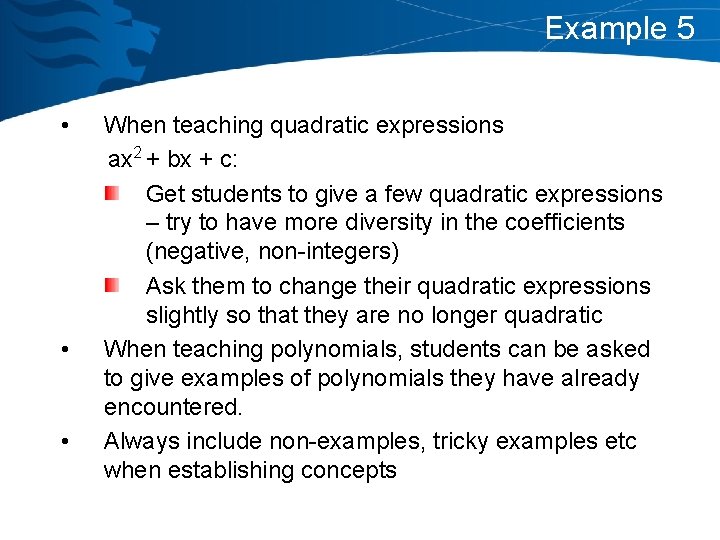 Example 5

• When teaching quadratic expressions $ax^2 + bx + c$:

Get students to give a few quadratic expressions – try to have more diversity in the coefficients (negative, non-integers)

Ask them to change their quadratic expressions slightly so that they are no longer quadratic

• When teaching polynomials, students can be asked to give examples of polynomials they have already encountered.

• Always include non-examples, tricky examples etc when establishing concepts